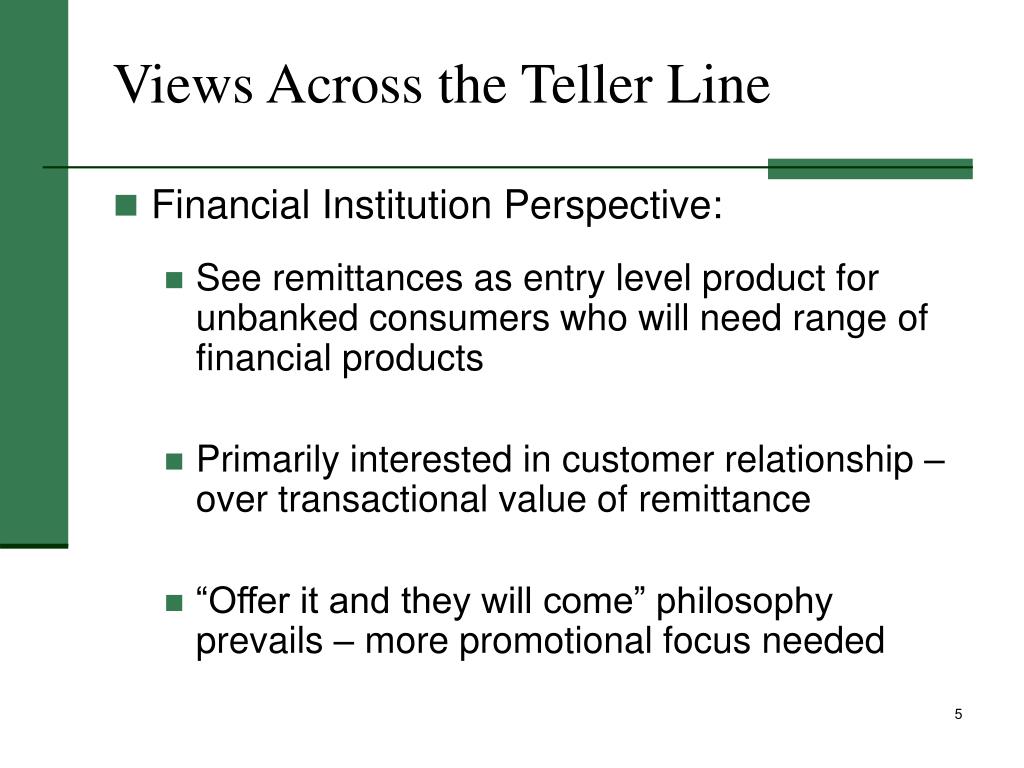 Views Across the Teller Line

Financial Institution Perspective:

See remittances as entry level product for unbanked consumers who will need range of financial products

Primarily interested in customer relationship – over transactional value of remittance

“Offer it and they will come” philosophy prevails – more promotional focus needed

5